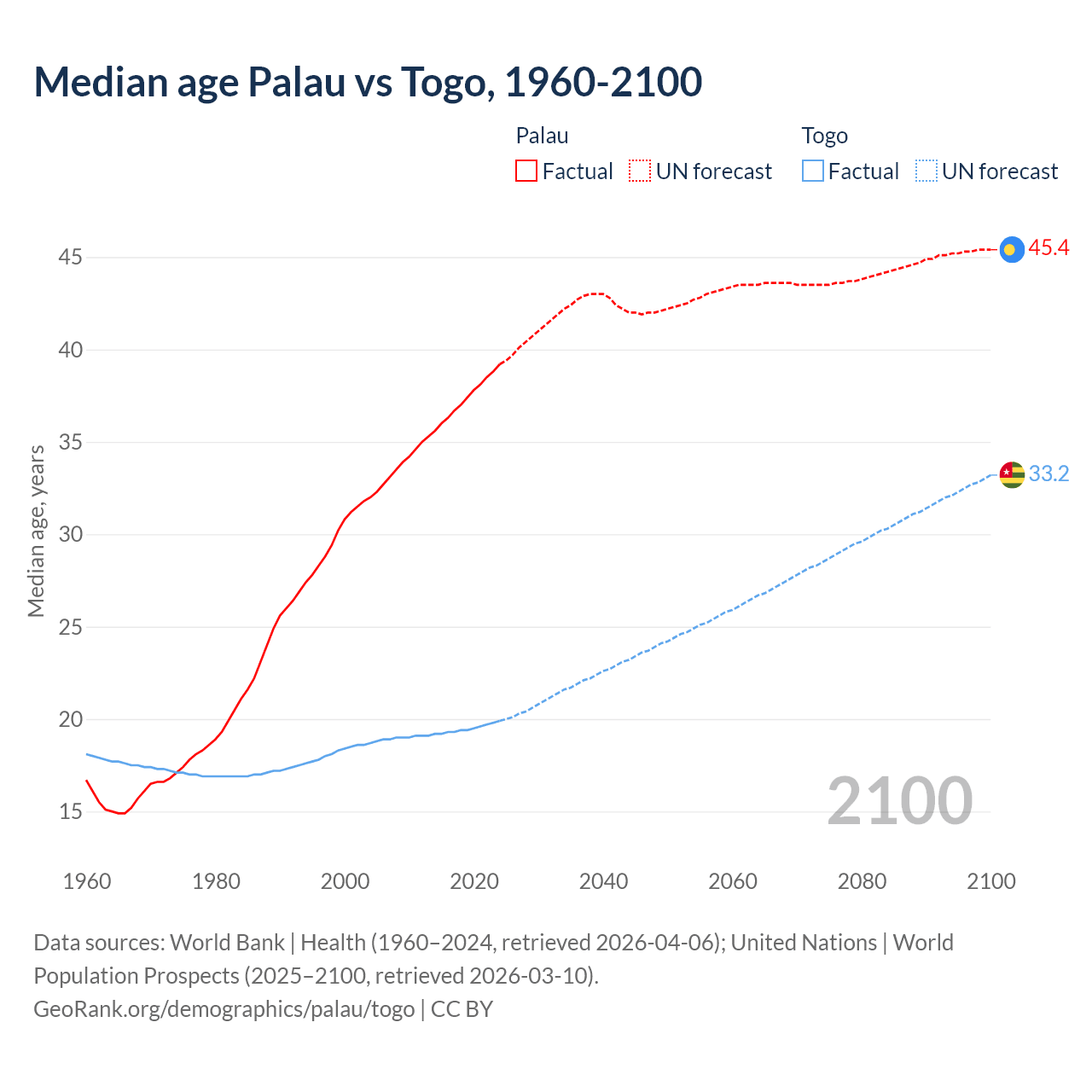 Median age Palau vs Togo, 1960-2100

Palau
Factual
UN forecast

Togo
Factual
UN forecast

Median age, years

45
40
35
30
25
20
15

45.4
33.2

2100

1960
1980
2000
2020
2040
2060
2080
2100

Data sources: World Bank | Health (1960–2024, retrieved 2026-04-06); United Nations | World Population Prospects (2025–2100, retrieved 2026-03-10).
GeoRank.org/demographics/palau/togo | CC BY